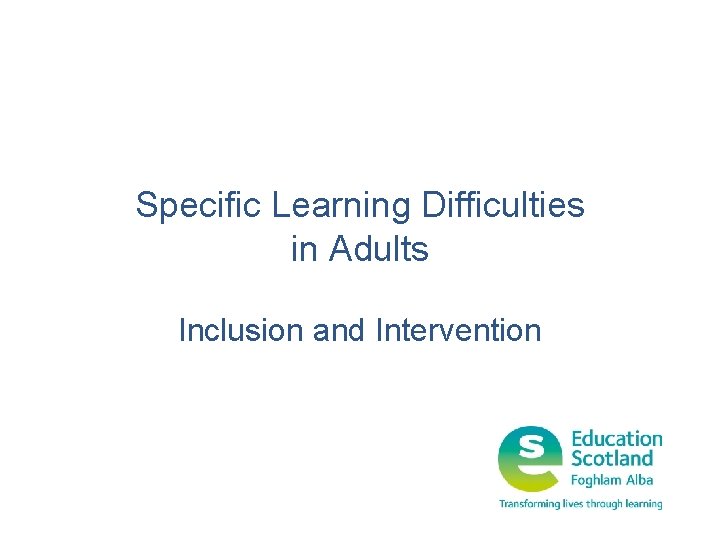 Specific Learning Difficulties in Adults

Inclusion and Intervention

Education Scotland
Foghlam Alba
Transforming lives through learning